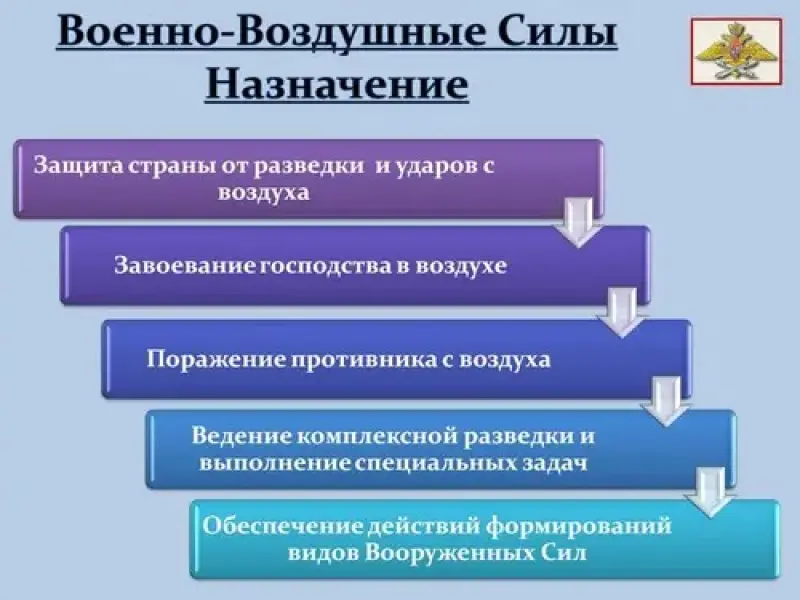 Военно-Воздушные Силы
Назначение

Защита страны от разведки и ударов с воздуха

Завоевание господства в воздухе

Поражение противника с воздуха

Ведение комплексной разведки и выполнение специальных задач

Обеспечение действий формирований видов Вооруженных Сил